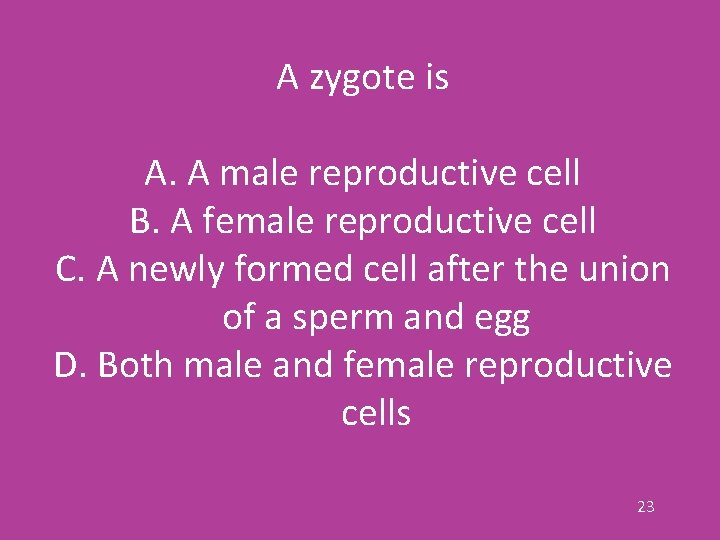 A zygote is

A. A male reproductive cell
B. A female reproductive cell
C. A newly formed cell after the union of a sperm and egg
D. Both male and female reproductive cells

23